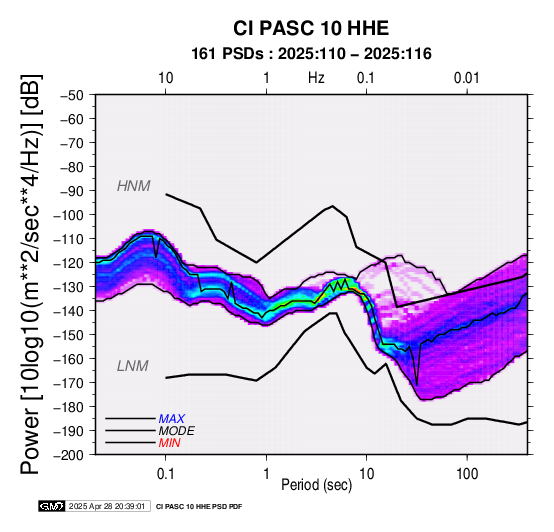 CI PASC 10 HHE
161 PSDs : 2025:110 – 2025:116

10
1
Hz
0.1
0.01

Power [10log10(m**2/sec**4/Hz)] [dB]

−50
−60
−70
−80
−90
−100
−110
−120
−130
−140
−150
−160
−170
−180
−190
−200

HNM
LNM

MAX
MODE
MIN

0.1
1
10
100
Period (sec)

GMT 2025 Apr 28 20:39:01 CI PASC 10 HHE PSD PDF